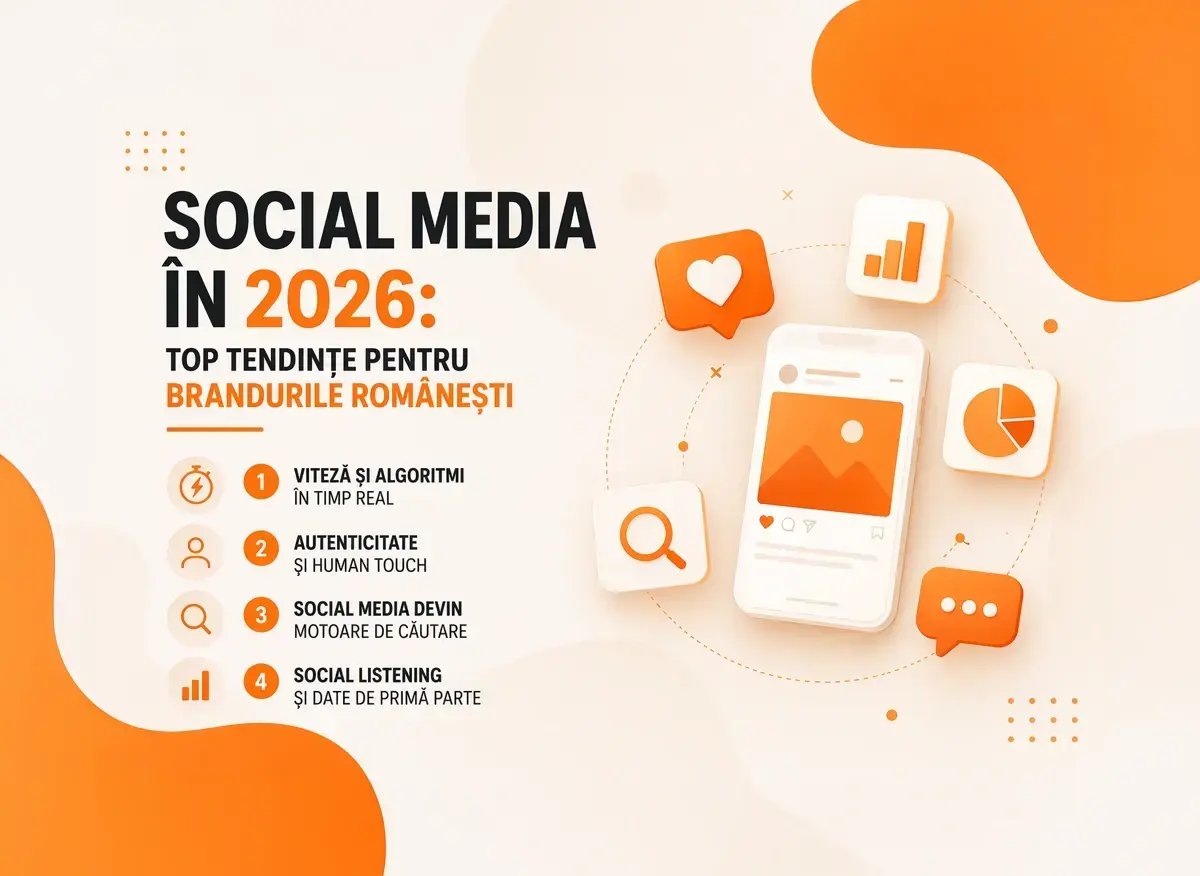 SOCIAL MEDIA ÎN 2026:

TOP TENDINȚE PENTRU BRANDURILE ROMÂNEȘTI

1 VITEZĂ ȘI ALGORITMI ÎN TIMP REAL

2 AUTENTICITATE ȘI HUMAN TOUCH

3 SOCIAL MEDIA DEVIN MOTOARE DE CĂUTARE

4 SOCIAL LISTENING ȘI DATE DE PRIMĂ PARTE